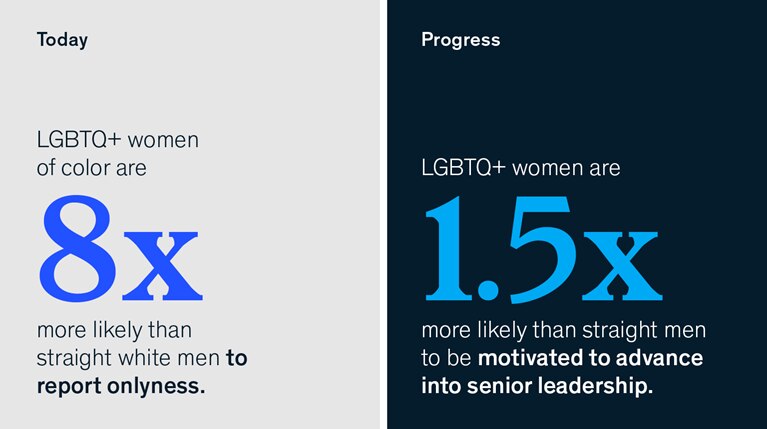 Today

LGBTQ+ women of color are

8x

more likely than straight white men to report onlyness.

Progress

LGBTQ+ women are

1.5x

more likely than straight men to be motivated to advance into senior leadership.